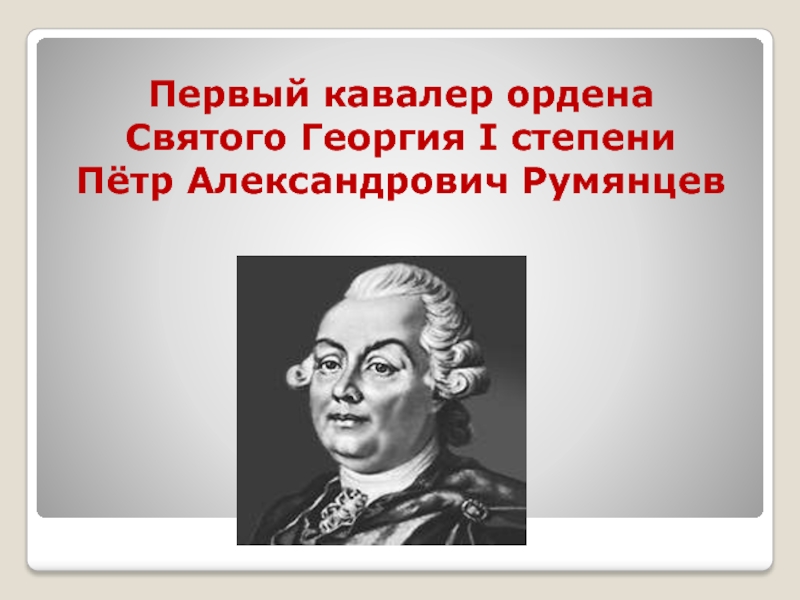 Первый кавалер ордена Святого Георгия I степени Пётр Александрович Румянцев